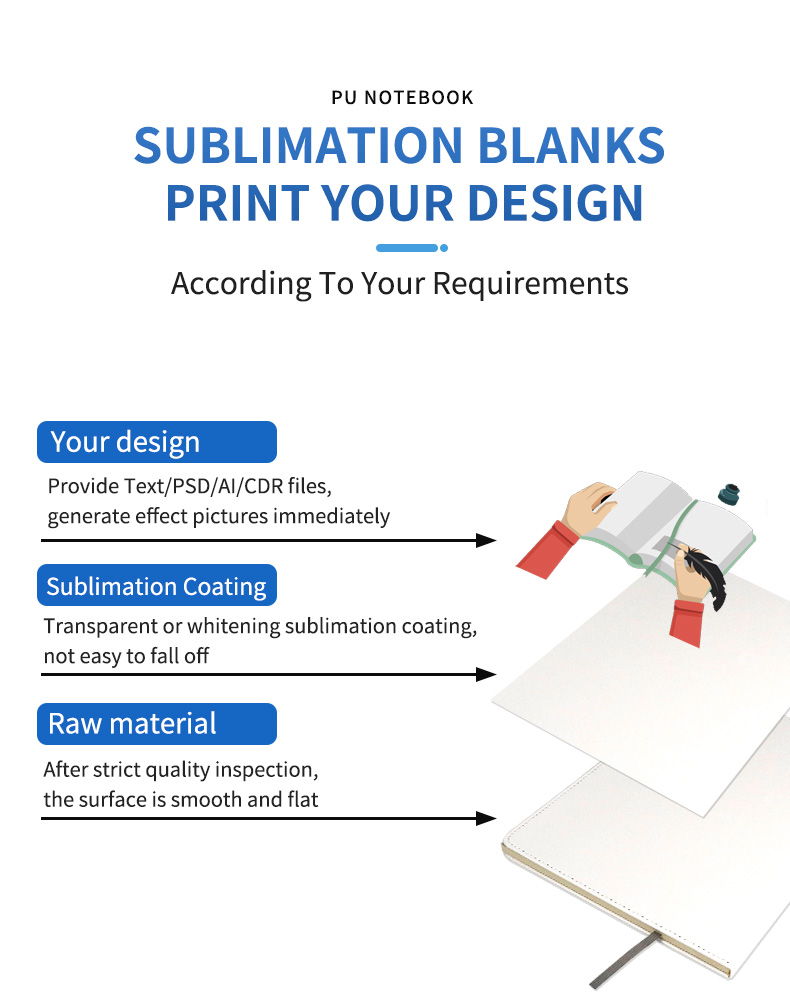 PU NOTEBOOK

SUBLIMATION BLANKS
PRINT YOUR DESIGN

According To Your Requirements

Your design

Provide Text/PSD/AI/CDR files, generate effect pictures immediately

Sublimation Coating

Transparent or whitening sublimation coating, not easy to fall off

Raw material

After strict quality inspection, the surface is smooth and flat